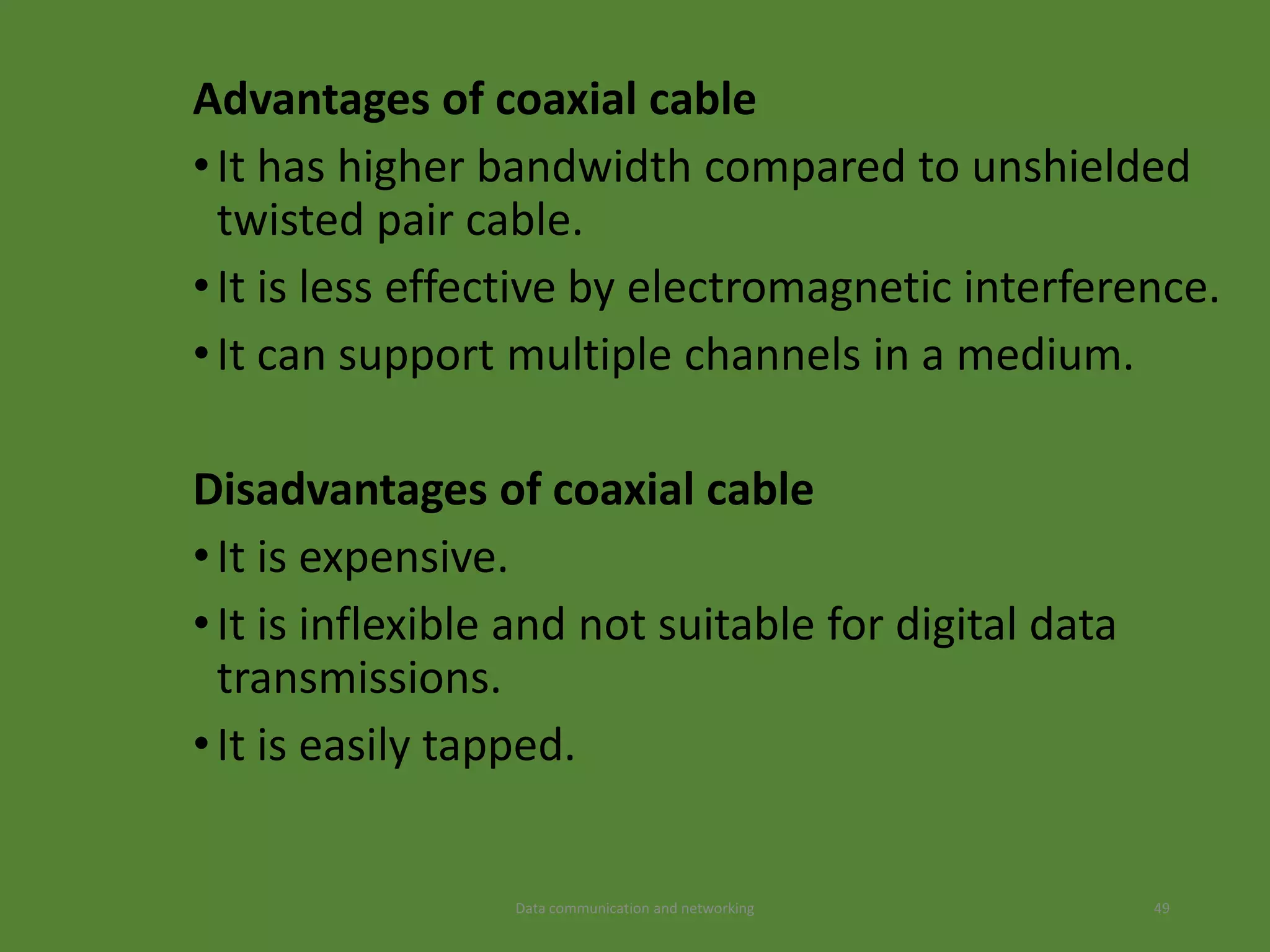 Advantages of coaxial cable

• It has higher bandwidth compared to unshielded twisted pair cable.
• It is less effective by electromagnetic interference.
• It can support multiple channels in a medium.

Disadvantages of coaxial cable

• It is expensive.
• It is inflexible and not suitable for digital data transmissions.
• It is easily tapped.

Data communication and networking

49